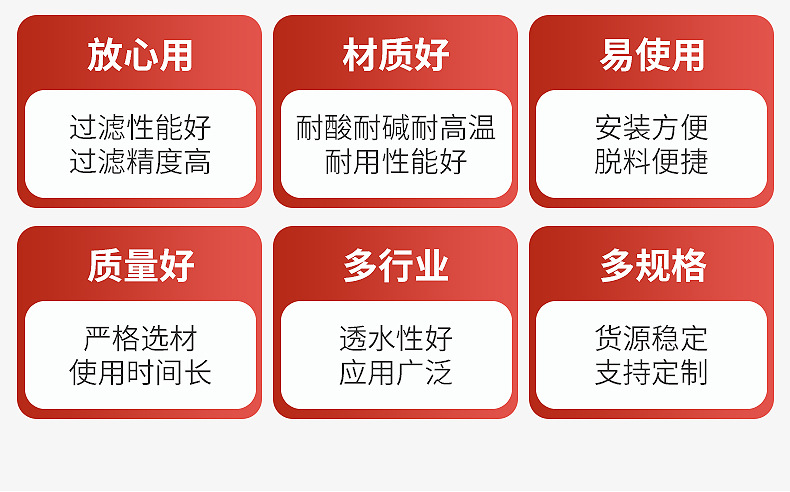 放心用

过滤性能好
过滤精度高

材质好

耐酸耐碱耐高温
耐用性能好

易使用

安装方便
脱料便捷

质量好

严格选材
使用时间长

多行业

透水性好
应用广泛

多规格

货源稳定
支持定制